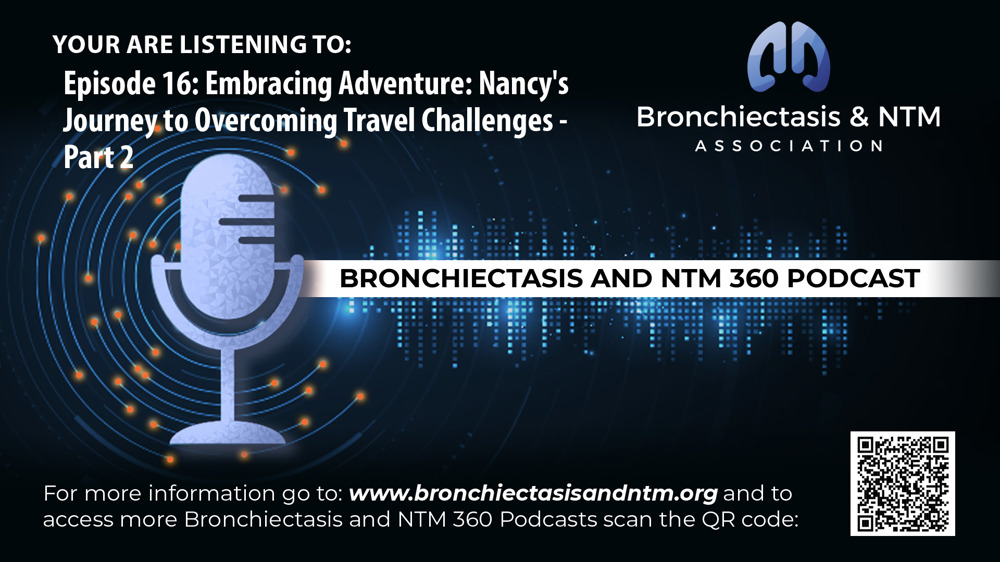 YOUR ARE LISTENING TO:

Episode 16: Embracing Adventure: Nancy's Journey to Overcoming Travel Challenges - Part 2

Bronchiectasis & NTM
ASSOCIATION

BRONCHIECTASIS AND NTM 360 PODCAST

For more information go to: www.bronchiectasisandntm.org and to access more Bronchiectasis and NTM 360 Podcasts scan the QR code: